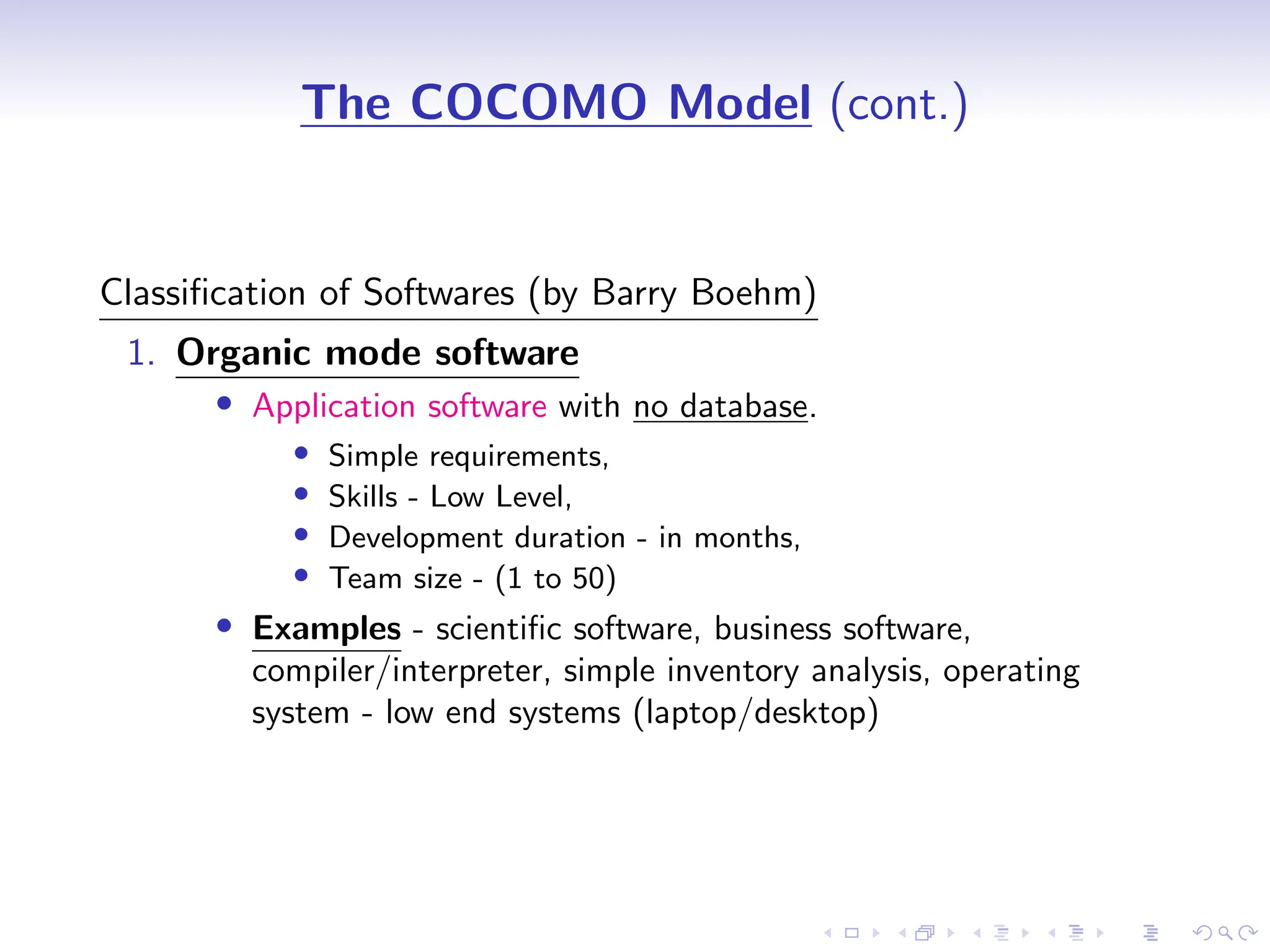 The COCOMO Model (cont.)

Classification of Softwares (by Barry Boehm)

1. Organic mode software

- Application software with no database.
  - Simple requirements,
  - Skills - Low Level,
  - Development duration - in months,
  - Team size - (1 to 50)
- Examples - scientific software, business software, compiler/interpreter, simple inventory analysis, operating system - low end systems (laptop/desktop)